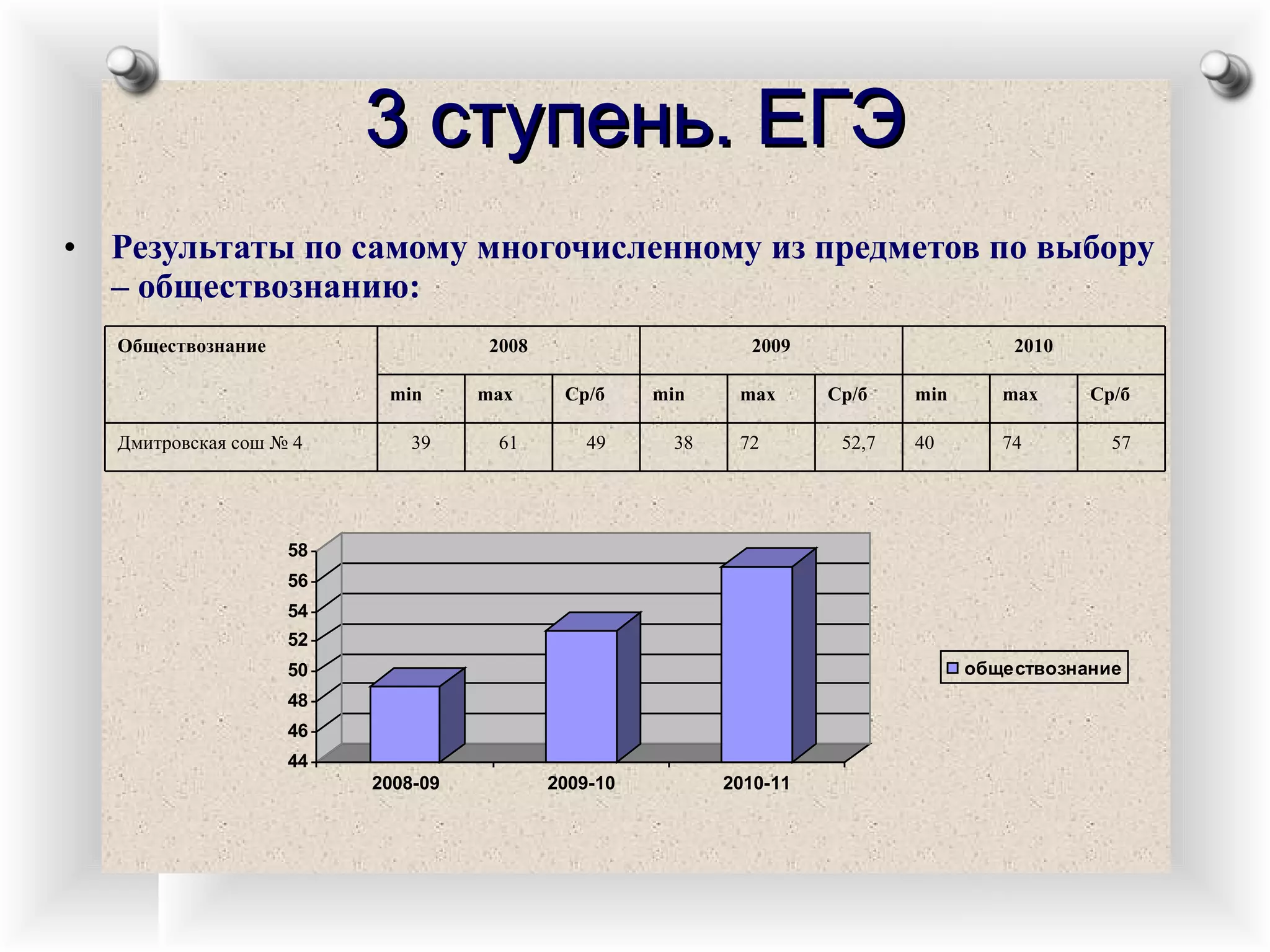 3 ступень. ЕГЭ

• Результаты по самому многочисленному из предметов по выбору – обществознанию:

| Обществознание | 2008 | | | 2009 | | | 2010 | | |
|---|---|---|---|---|---|---|---|---|---|
| | min | max | Ср/б | min | max | Ср/б | min | max | Ср/б |
| Дмитровская сош № 4 | 39 | 61 | 49 | 38 | 72 | 52,7 | 40 | 74 | 57 |

58
56
54
52
50
48
46
44
2008-09
2009-10
2010-11
обществознание